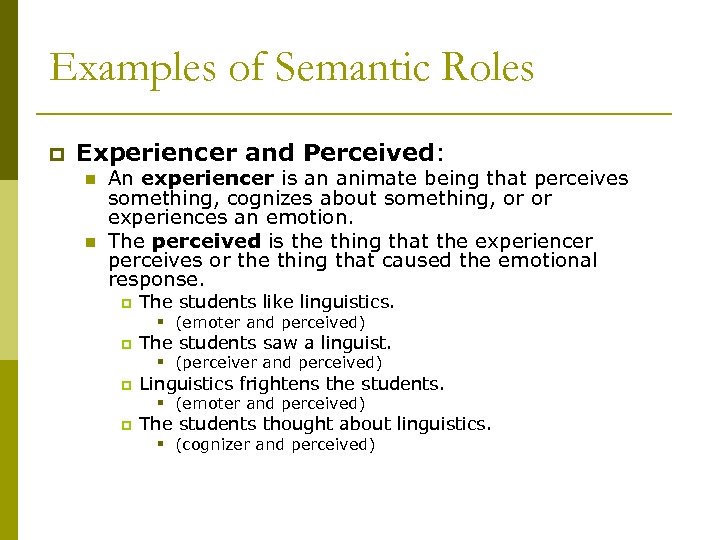 Examples of Semantic Roles

Experiencer and Perceived:

An experiencer is an animate being that perceives something, cognizes about something, or or experiences an emotion.

The perceived is the thing that the experiencer perceives or the thing that caused the emotional response.

The students like linguistics.

(emoter and perceived)

The students saw a linguist.

(perceiver and perceived)

Linguistics frightens the students.

(emoter and perceived)

The students thought about linguistics.

(cognizer and perceived)